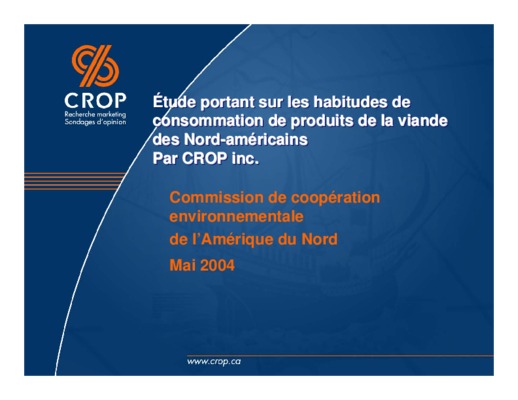 CROP
Recherche marketing
Sondages d'opinion

Étude portant sur les habitudes de consommation de produits de la viande des Nord-américains
Par CROP inc.

Commission de coopération environnementale
de l'Amérique du Nord
Mai 2004

www.crop.ca